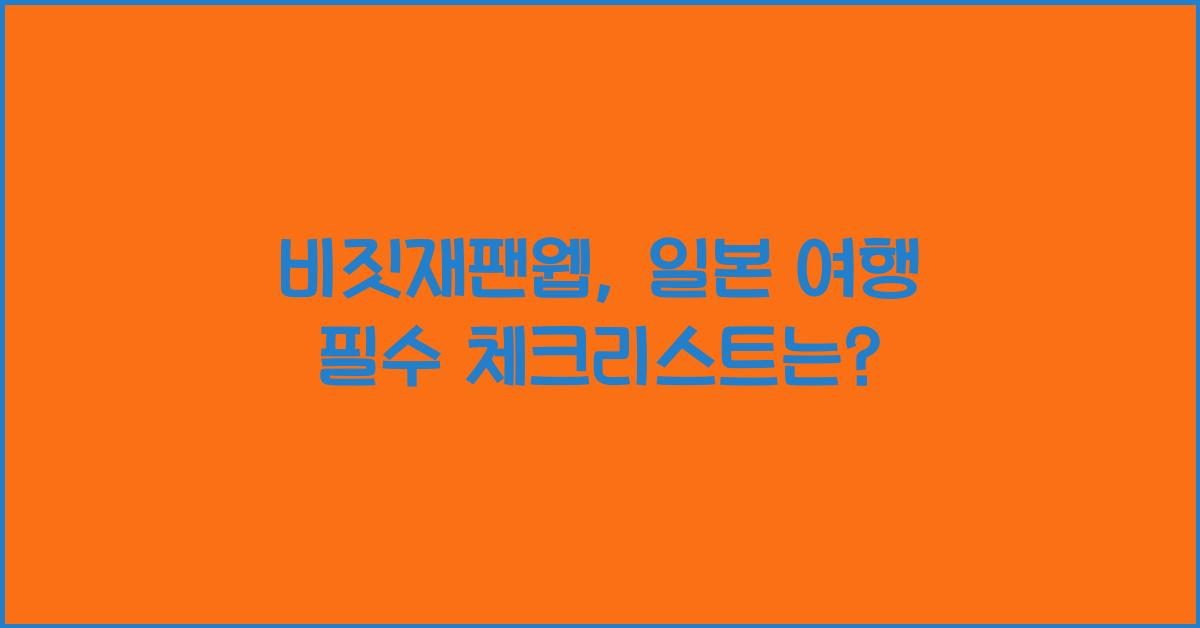 비짓재팬웹, 일본 여행 필수 체크리스트는?